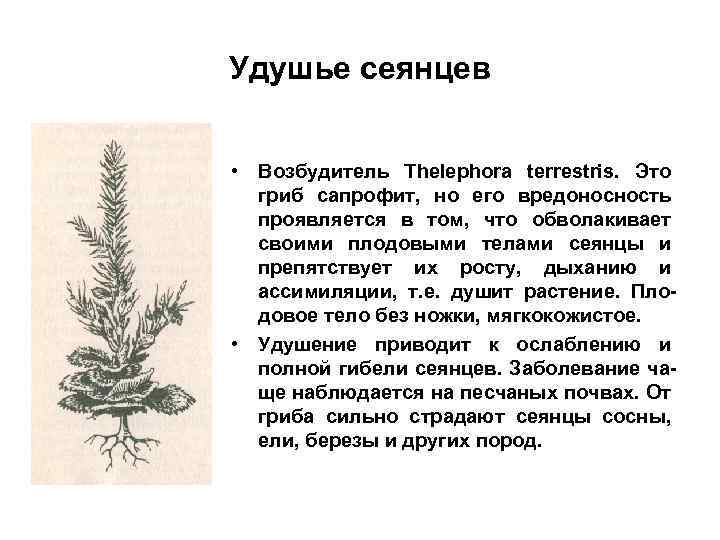 Удушье сеянцев

• Возбудитель Thelephora terrestris. Это гриб сапрофит, но его вредоносность проявляется в том, что обволакивает своими плодовыми телами сеянцы и препятствует их росту, дыханию и ассимиляции, т.е. душит растение. Плодовое тело без ножки, мягкокожистое.

• Удушение приводит к ослаблению и полной гибели сеянцев. Заболевание чаще наблюдается на песчаных почвах. От гриба сильно страдают сеянцы сосны, ели, березы и других пород.